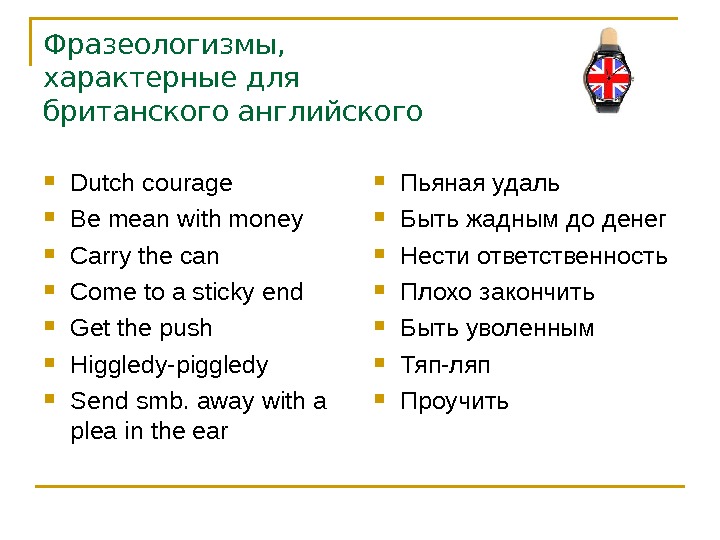 Фразеологизмы, характерные для британского английского

- Dutch courage
- Be mean with money
- Carry the can
- Come to a sticky end
- Get the push
- Higgledy-piggledy
- Send smb. away with a plea in the ear

- Пьяная удаль
- Быть жадным до денег
- Нести ответственность
- Плохо закончить
- Быть уволенным
- Тяп-ляп
- Проучить